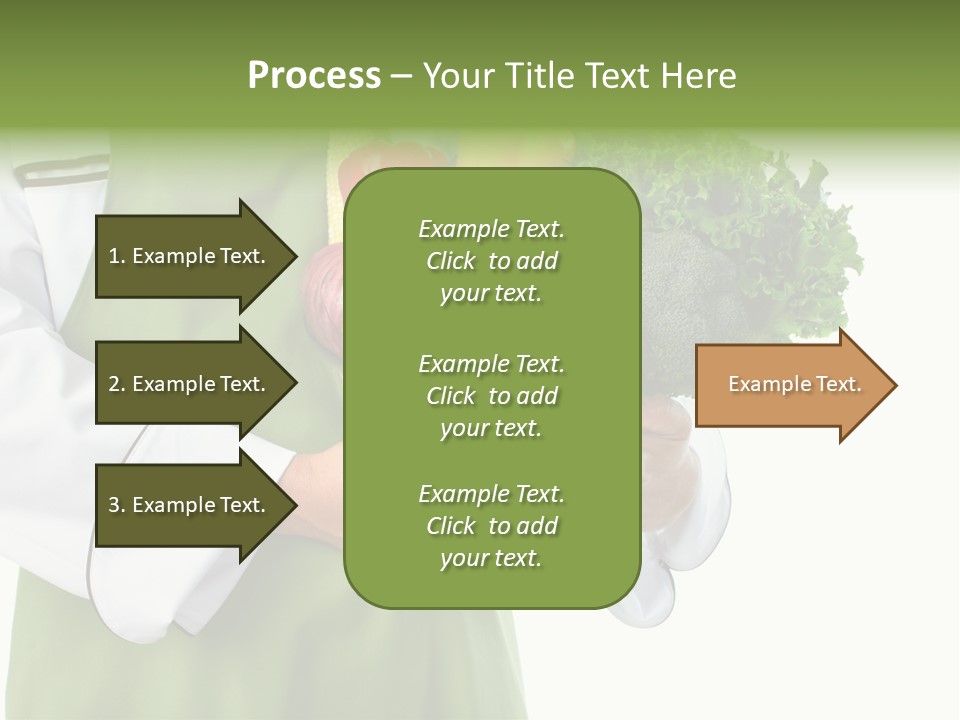 Process – Your Title Text Here

1. Example Text.

2. Example Text.

3. Example Text.

Example Text. Click to add your text.

Example Text. Click to add your text.

Example Text. Click to add your text.

Example Text.